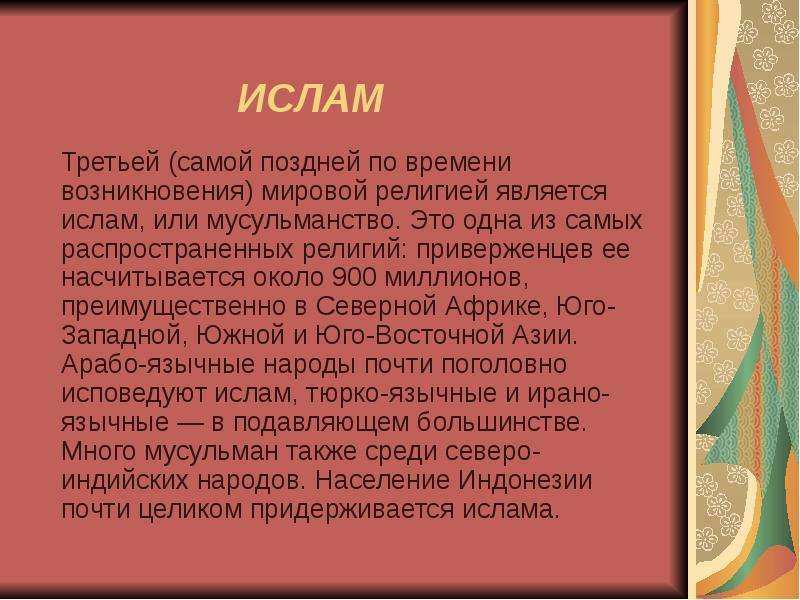 ИСЛАМ

Третьей (самой поздней по времени возникновения) мировой религией является ислам, или мусульманство. Это одна из самых распространенных религий: приверженцев ее насчитывается около 900 миллионов, преимущественно в Северной Африке, Юго-Западной, Южной и Юго-Восточной Азии. Арабо-язычные народы почти поголовно исповедуют ислам, тюрко-язычные и ирано-язычные — в подавляющем большинстве. Много мусульман также среди северо-индийских народов. Население Индонезии почти целиком придерживается ислама.